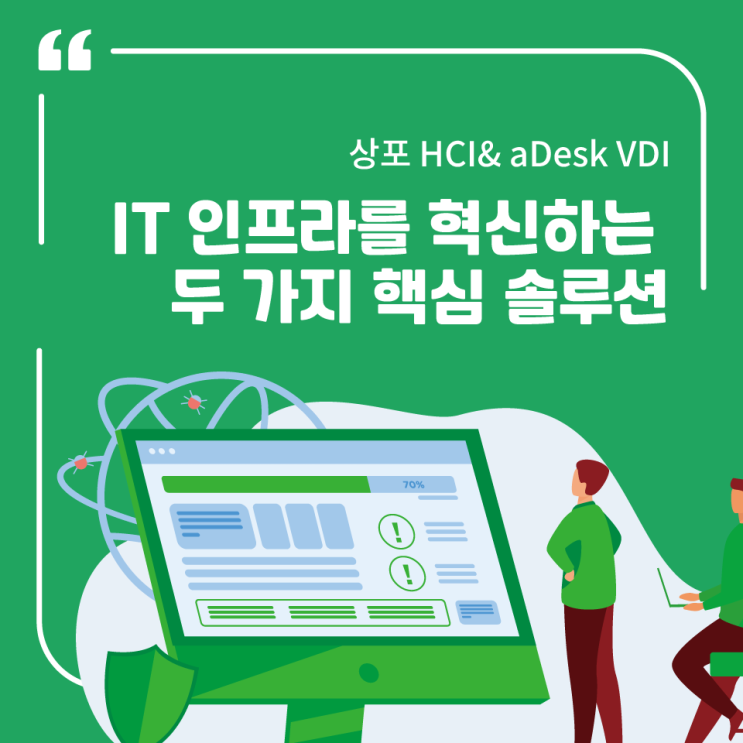 “

상포 HCI& aDesk VDI

IT 인프라를 혁신하는 두 가지 핵심 솔루션

70%

!

!